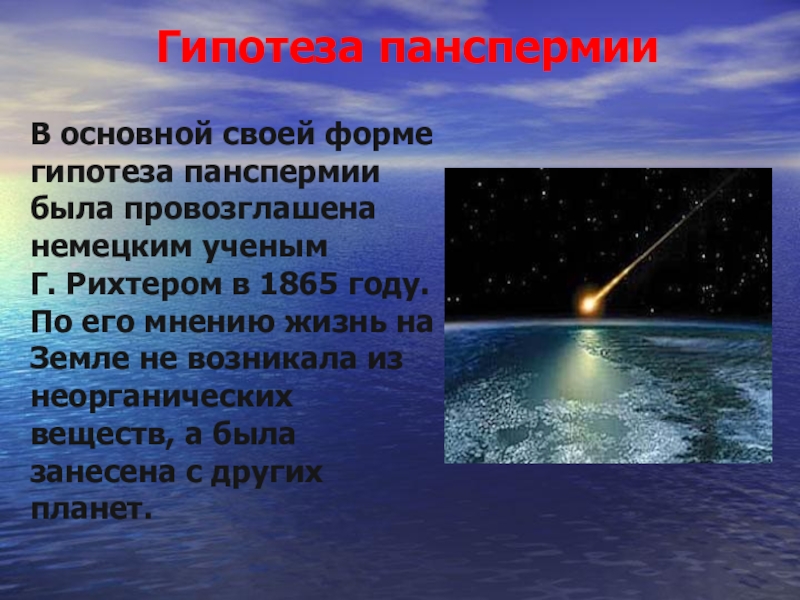 Гипотеза панспермии

В основной своей форме гипотеза панспермии была провозглашена немецким ученым Г. Рихтером в 1865 году. По его мнению жизнь на Земле не возникала из неорганических веществ, а была занесена с других планет.